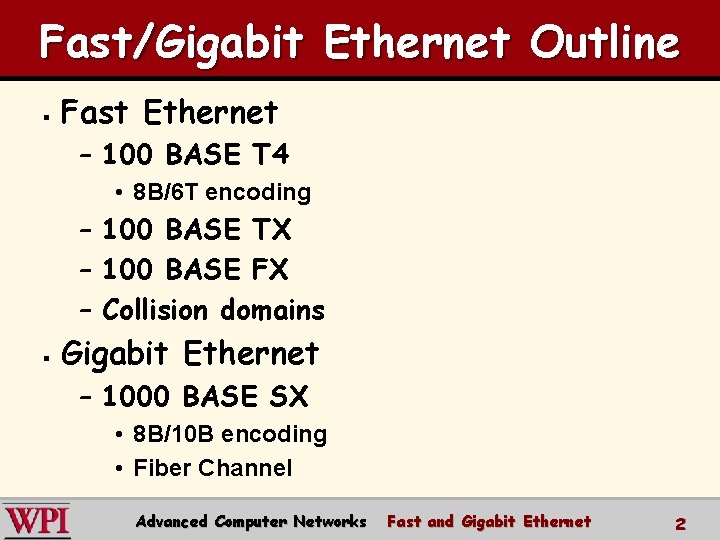 Fast/Gigabit Ethernet Outline

▪ Fast Ethernet
– 100 BASE T4
• 8B/6T encoding
– 100 BASE TX
– 100 BASE FX
– Collision domains
▪ Gigabit Ethernet
– 1000 BASE SX
• 8B/10B encoding
• Fiber Channel

WPI Advanced Computer Networks Fast and Gigabit Ethernet 2